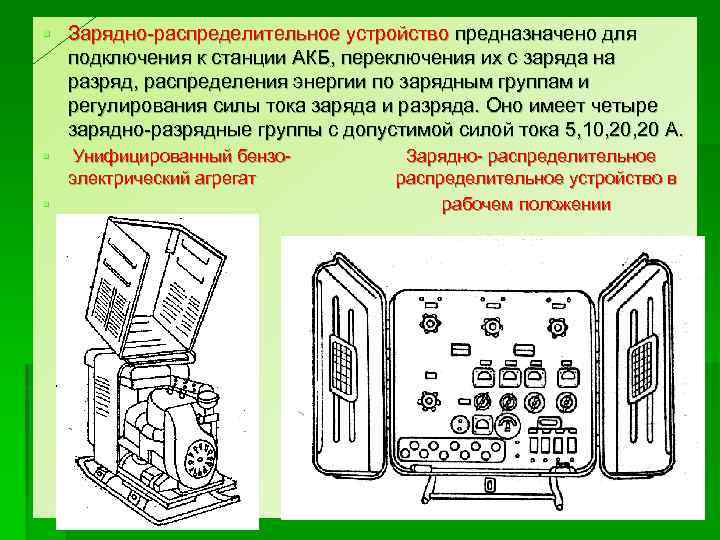 Зарядно-распределительное устройство предназначено для подключения к станции АКБ, переключения их с заряда на разряд, распределения энергии по зарядным группам и регулирования силы тока заряда и разряда. Оно имеет четыре зарядно-разрядные группы с допустимой силой тока 5,10,20,20 А.

Унифицированный бензо-электрический агрегат

Зарядно- распределительное распределительное устройство в рабочем положении